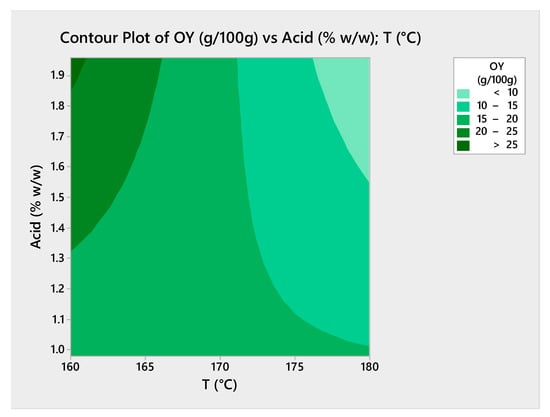 Contour Plot of OY (g/100g) vs Acid (% w/w); T (°C)

OY (g/100g)
< 10
10 – 15
15 – 20
20 – 25
> 25

Acid (% w/w)
1.9
1.8
1.7
1.6
1.5
1.4
1.3
1.2
1.1
1.0

160
165
170
175
180
T (°C)